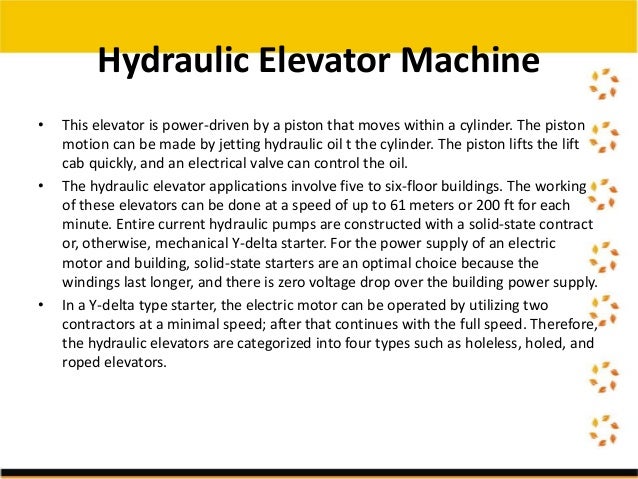 Hydraulic Elevator Machine

• This elevator is power-driven by a piston that moves within a cylinder. The piston motion can be made by jetting hydraulic oil t the cylinder. The piston lifts the lift cab quickly, and an electrical valve can control the oil.

• The hydraulic elevator applications involve five to six-floor buildings. The working of these elevators can be done at a speed of up to 61 meters or 200 ft for each minute. Entire current hydraulic pumps are constructed with a solid-state contract or, otherwise, mechanical Y-delta starter. For the power supply of an electric motor and building, solid-state starters are an optimal choice because the windings last longer, and there is zero voltage drop over the building power supply.

• In a Y-delta type starter, the electric motor can be operated by utilizing two contractors at a minimal speed; after that continues with the full speed. Therefore, the hydraulic elevators are categorized into four types such as holeless, holed, and roped elevators.